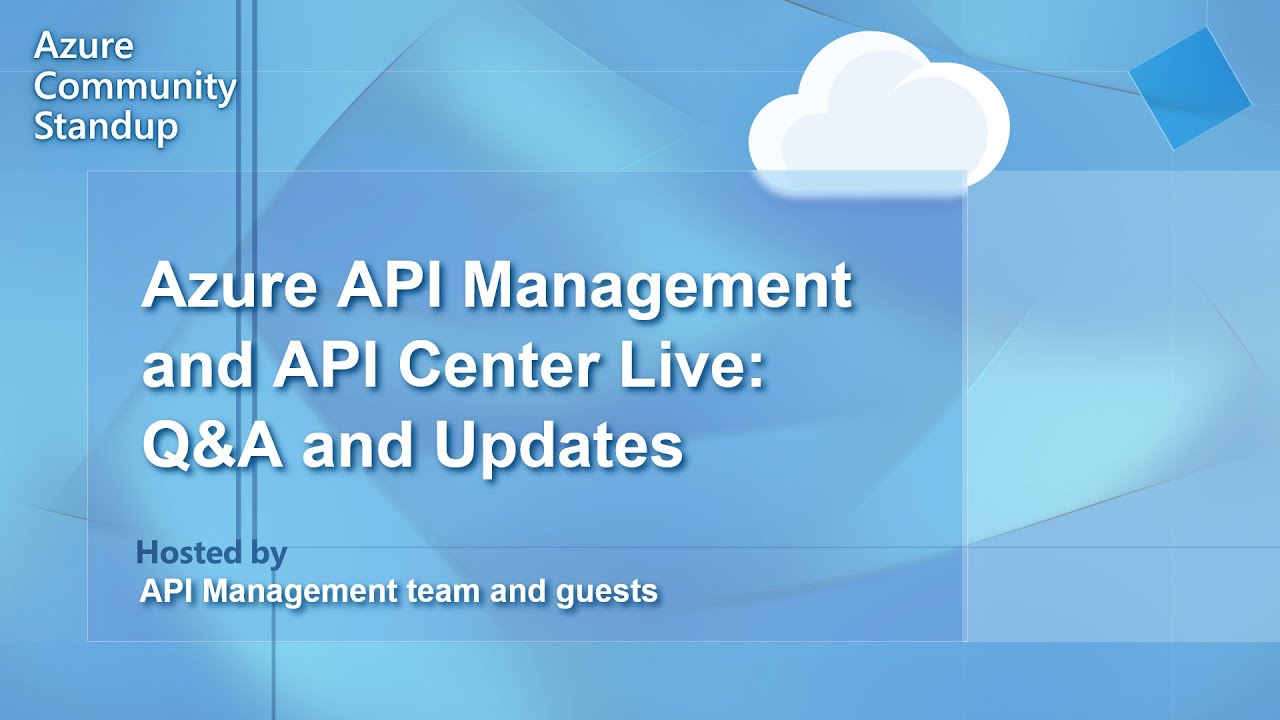 Azure Community Standup

Azure API Management and API Center Live: Q&A and Updates

Hosted by
API Management team and guests